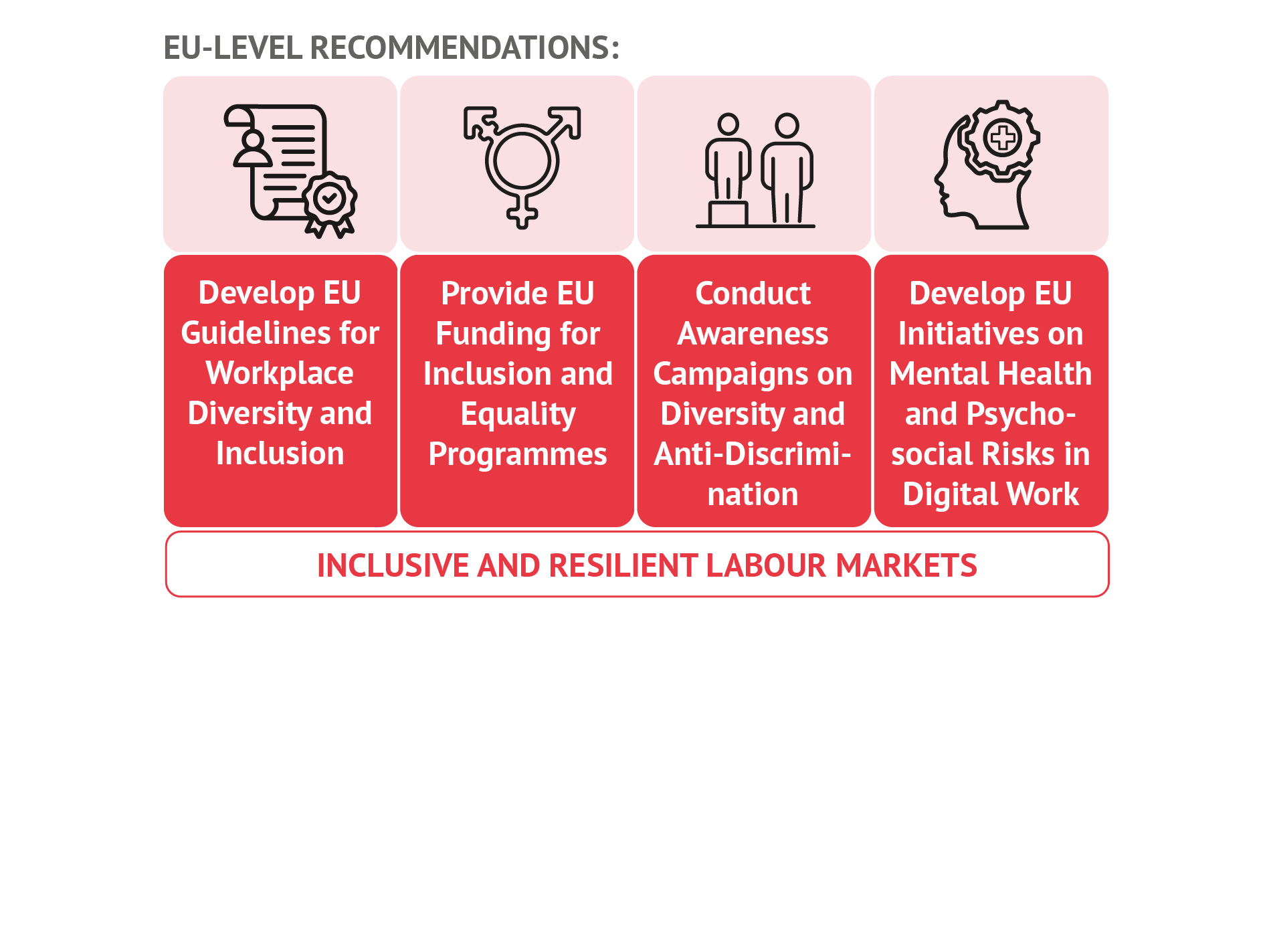 EU-LEVEL RECOMMENDATIONS:

Develop EU Guidelines for Workplace Diversity and Inclusion

Provide EU Funding for Inclusion and Equality Programmes

Conduct Awareness Campaigns on Diversity and Anti-Discrimination

Develop EU Initiatives on Mental Health and Psychosocial Risks in Digital Work

INCLUSIVE AND RESILIENT LABOUR MARKETS